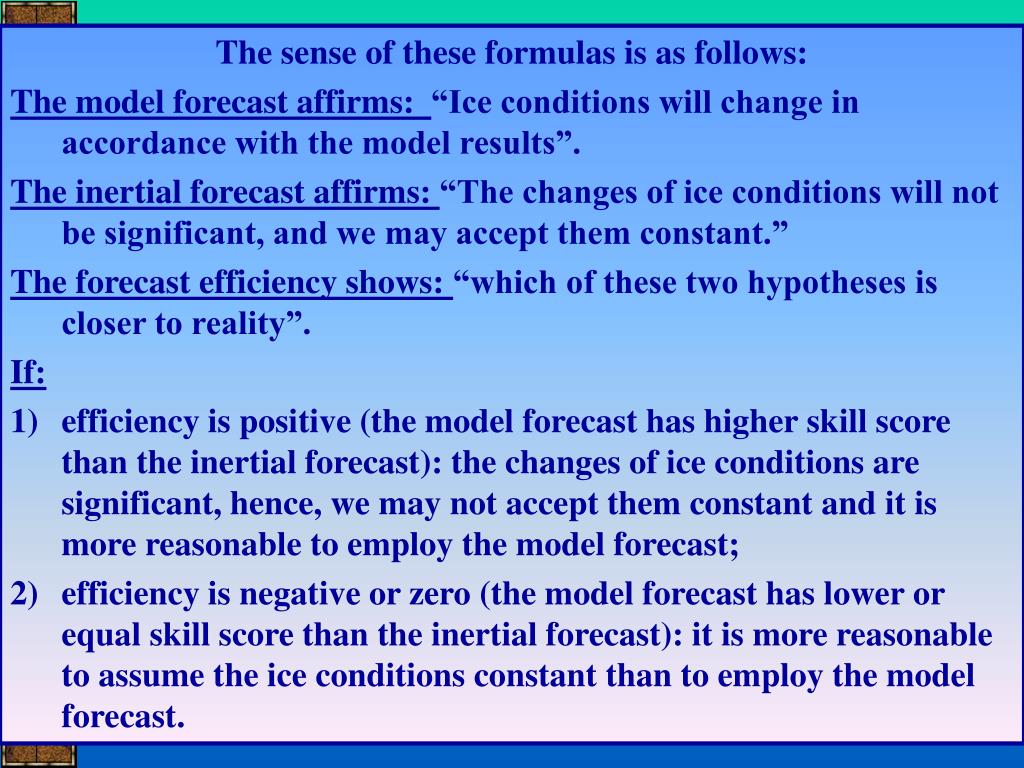 The sense of these formulas is as follows:

The model forecast affirms: “Ice conditions will change in accordance with the model results”.

The inertial forecast affirms: “The changes of ice conditions will not be significant, and we may accept them constant.”

The forecast efficiency shows: “which of these two hypotheses is closer to reality”.

If:

1) efficiency is positive (the model forecast has higher skill score than the inertial forecast): the changes of ice conditions are significant, hence, we may not accept them constant and it is more reasonable to employ the model forecast;

2) efficiency is negative or zero (the model forecast has lower or equal skill score than the inertial forecast): it is more reasonable to assume the ice conditions constant than to employ the model forecast.